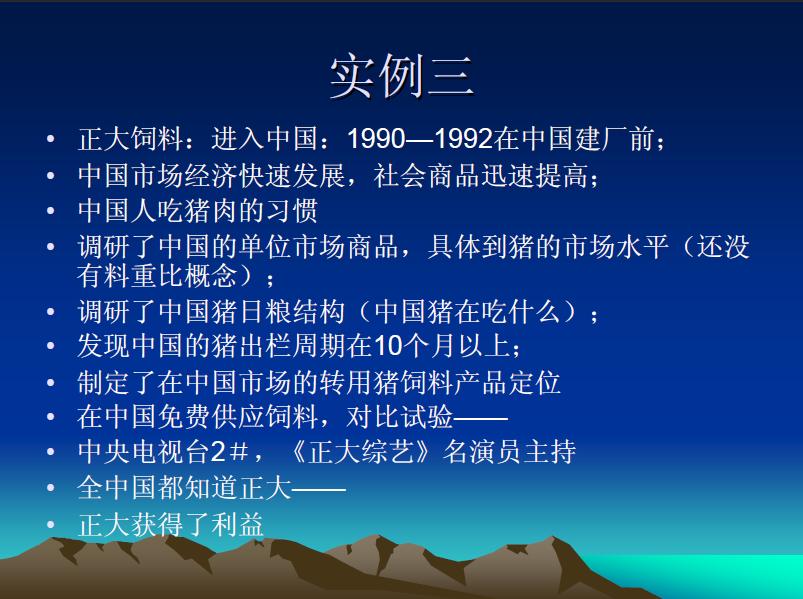 实例三

• 正大饲料：进入中国：1990—1992在中国建厂前；
• 中国市场经济快速发展，社会商品迅速提高；
• 中国人吃猪肉的习惯
• 调研了中国的单位市场商品，具体到猪的市场水平（还没有料重比概念）；
• 调研了中国猪日粮结构（中国猪在吃什么）；
• 发现中国的猪出栏周期在10个月以上；
• 制定了在中国市场的转用猪饲料产品定位
• 在中国免费供应饲料，对比试验——
• 中央电视台2＃，《正大综艺》名演员主持
• 全中国都知道正大——
• 正大获得了利益